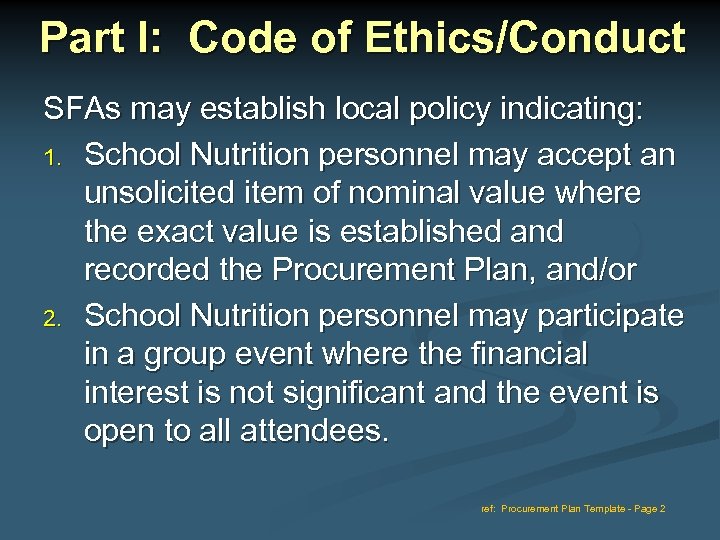 Part I: Code of Ethics/Conduct

SFAs may establish local policy indicating:

1. School Nutrition personnel may accept an unsolicited item of nominal value where the exact value is established and recorded the Procurement Plan, and/or
2. School Nutrition personnel may participate in a group event where the financial interest is not significant and the event is open to all attendees.

ref: Procurement Plan Template - Page 2